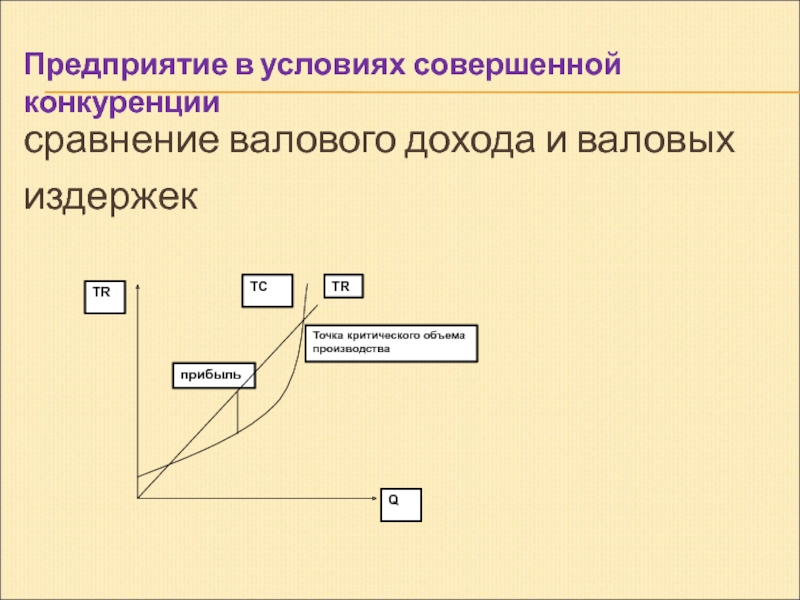 Предприятие в условиях совершенной конкуренции

сравнение валового дохода и валовых издержек

TR

TC

TR

Точка критического объема производства

прибыль

Q